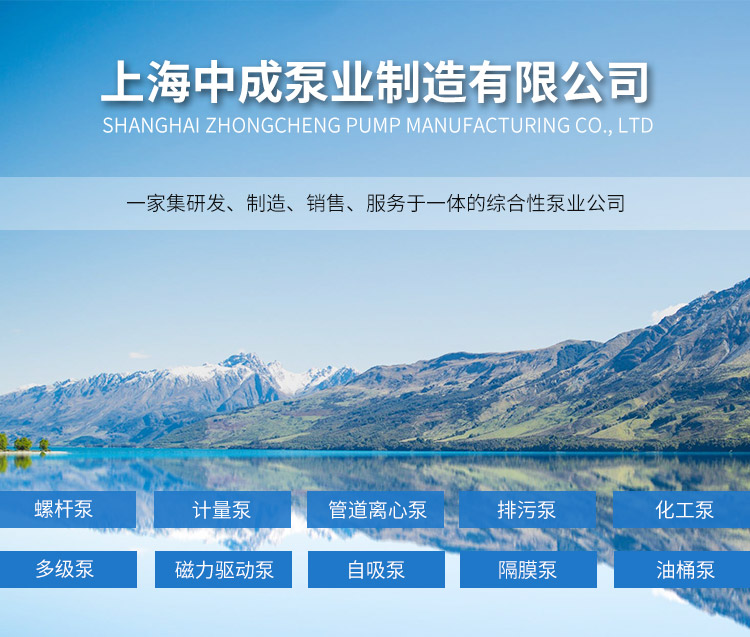 上海中成泵业制造有限公司
SHANGHAI ZHONGCHENG PUMP MANUFACTURING CO., LTD

一家集研发、制造、销售、服务于一体的综合性泵业公司

螺杆泵
计量泵
管道离心泵
排污泵
化工泵
多级泵
磁力驱动泵
自吸泵
隔膜泵
油桶泵